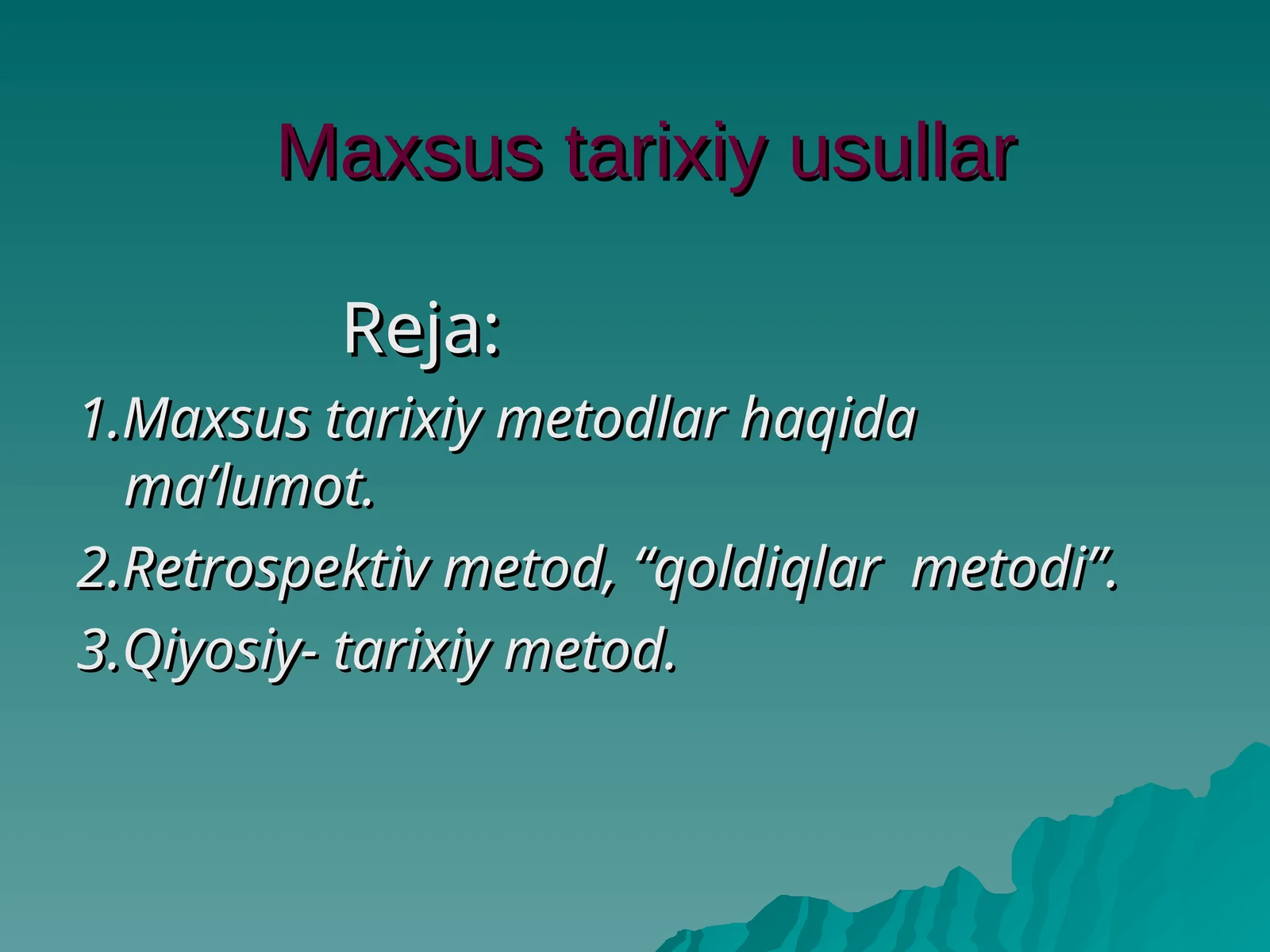 Maxsus tarixiy usullar

Reja:

1.Maxsus tarixiy metodlar haqida ma’lumot.

2.Retrospektiv metod, “qoldiqlar metodi”.

3.Qiyosiy- tarixiy metod.